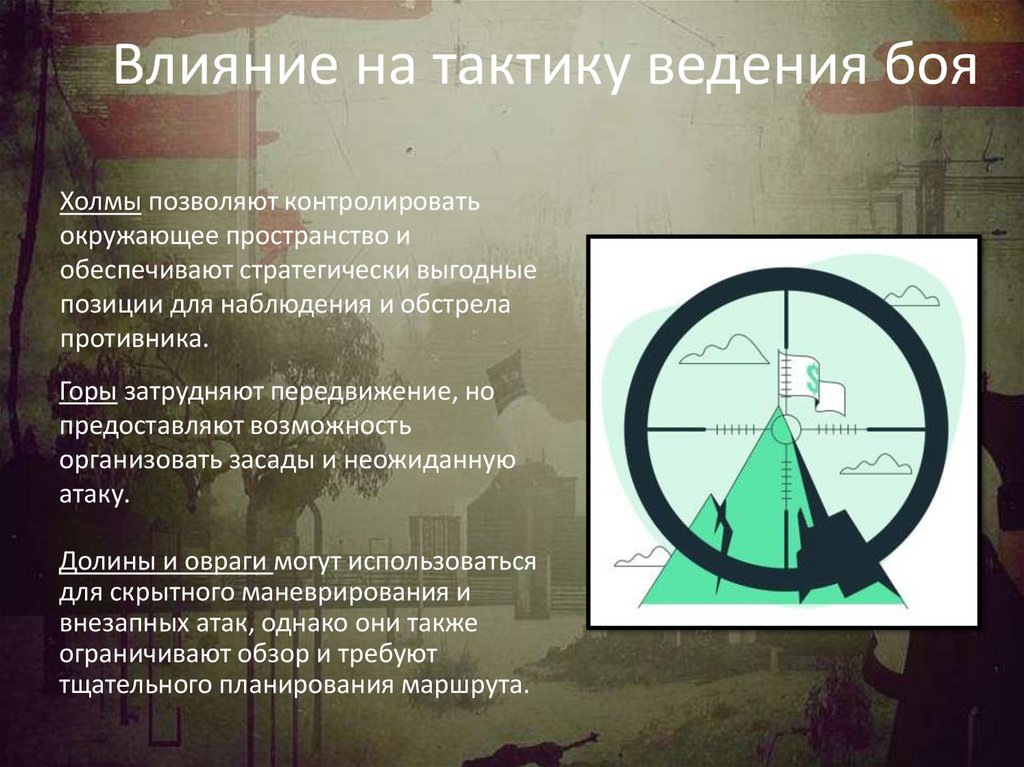 Влияние на тактику ведения боя

Холмы позволяют контролировать окружающее пространство и обеспечивают стратегически выгодные позиции для наблюдения и обстрела противника.

Горы затрудняют передвижение, но предоставляют возможность организовать засады и неожиданную атаку.

Долины и овраги могут использоваться для скрытного маневрирования и внезапных атак, однако они также ограничивают обзор и требуют тщательного планирования маршрута.

$